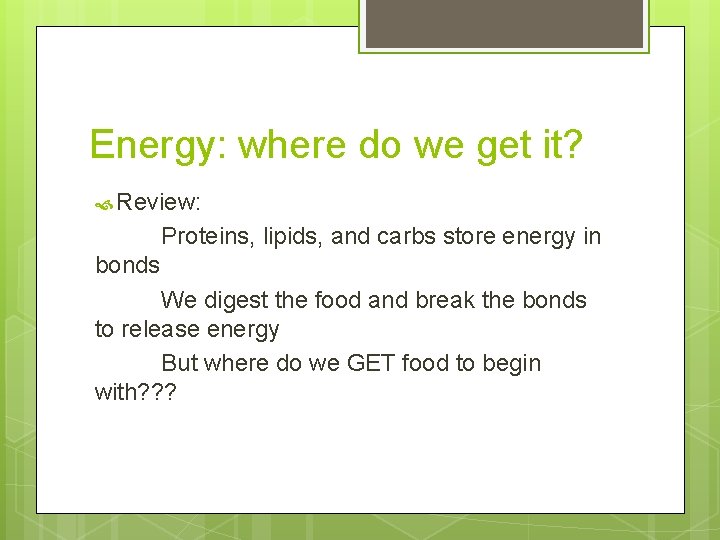 Energy: where do we get it?

Review:

Proteins, lipids, and carbs store energy in bonds

We digest the food and break the bonds to release energy

But where do we GET food to begin with???